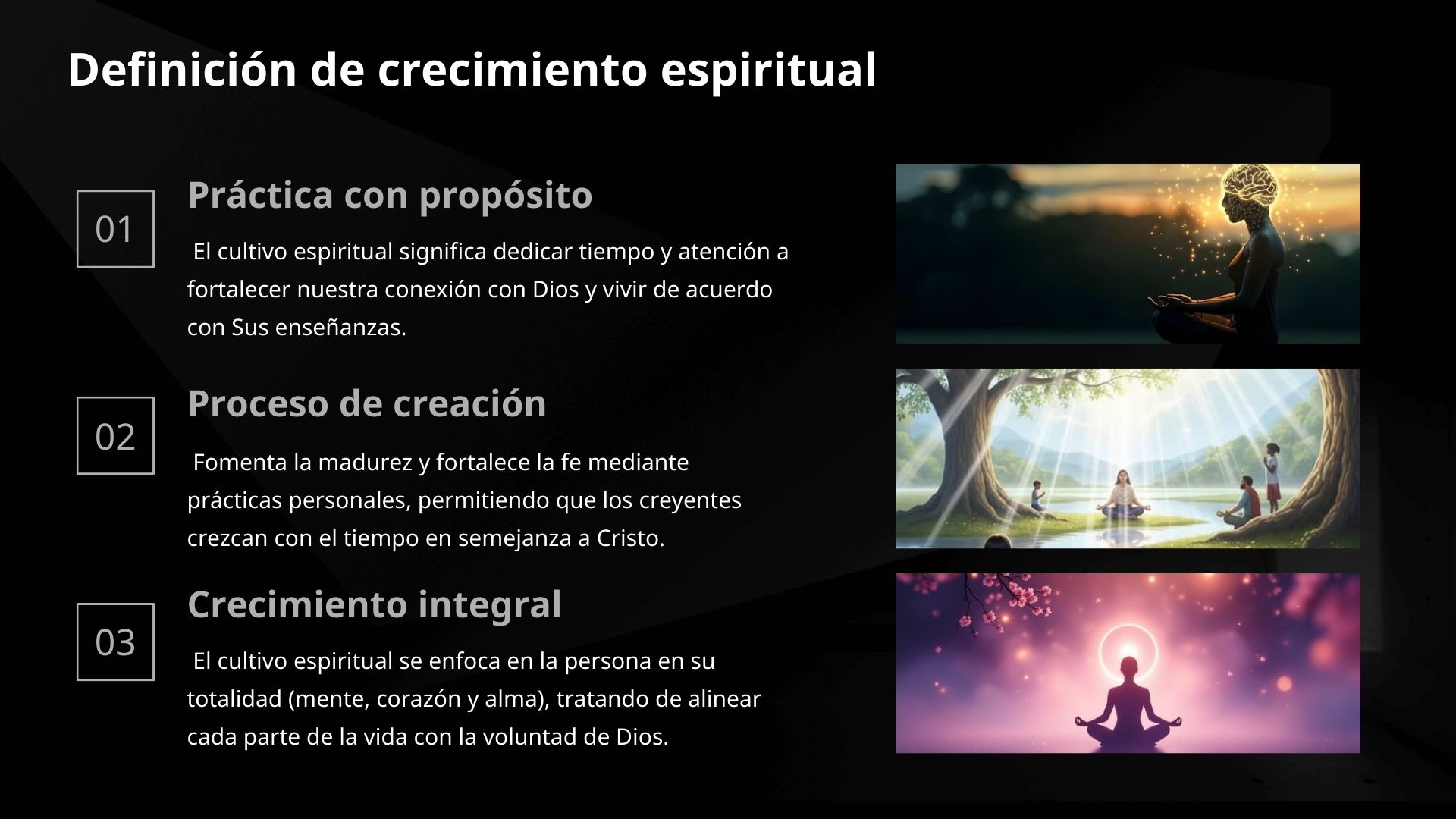 Definición de crecimiento espiritual

01

Práctica con propósito

El cultivo espiritual significa dedicar tiempo y atención a fortalecer nuestra conexión con Dios y vivir de acuerdo con Sus enseñanzas.

02

Proceso de creación

Fomenta la madurez y fortalece la fe mediante prácticas personales, permitiendo que los creyentes crezcan con el tiempo en semejanza a Cristo.

03

Crecimiento integral

El cultivo espiritual se enfoca en la persona en su totalidad (mente, corazón y alma), tratando de alinear cada parte de la vida con la voluntad de Dios.